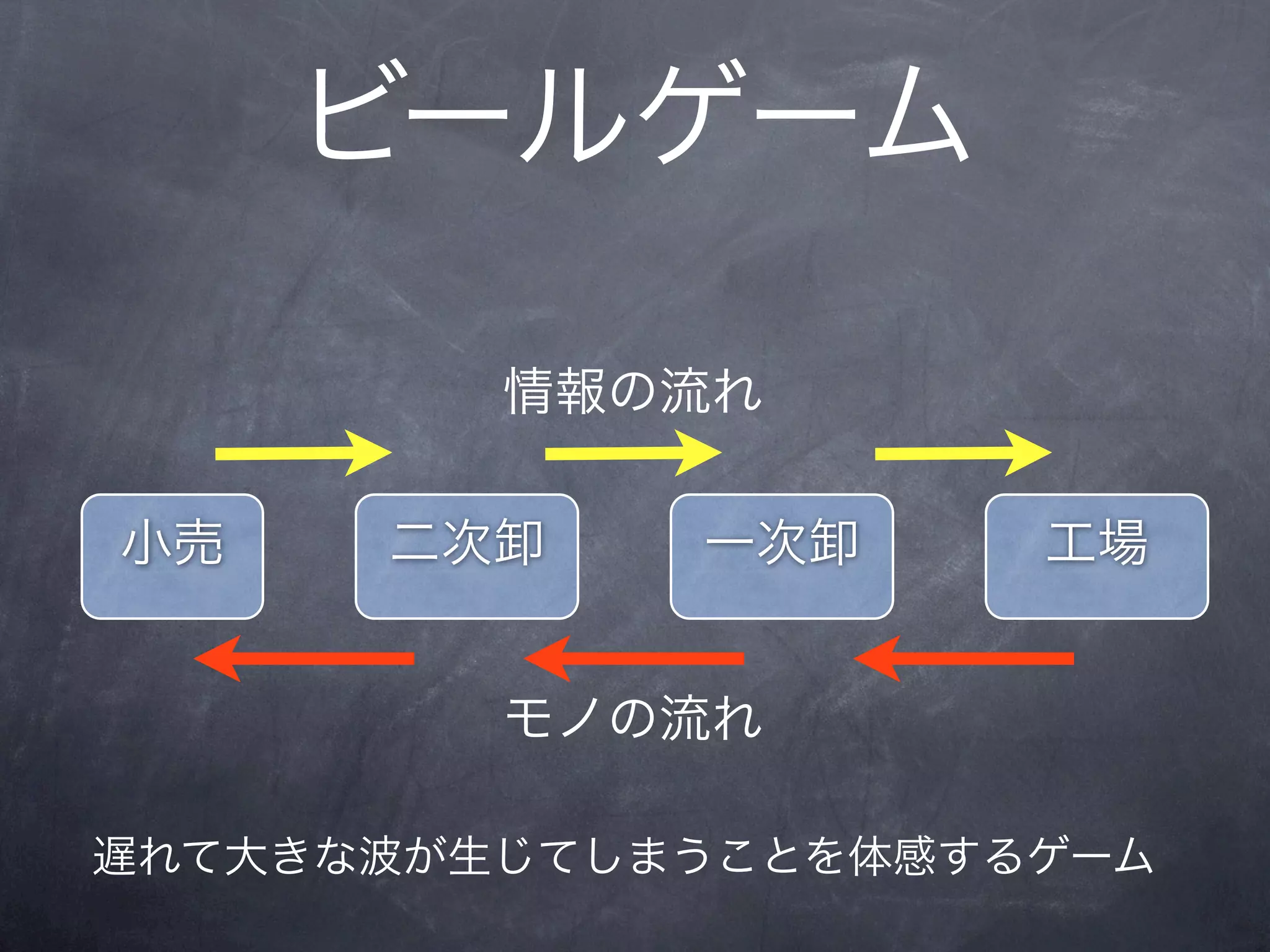 ビールゲーム

情報の流れ

小売

二次卸

一次卸

工場

モノの流れ

遅れて大きな波が生じてしまうことを体感するゲーム